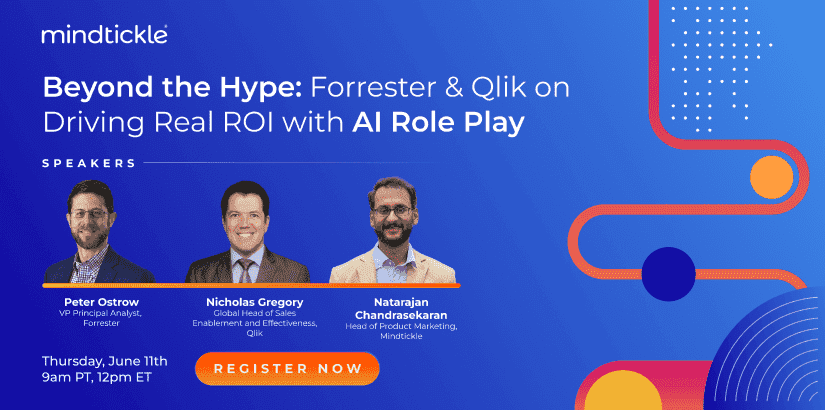 mindtickle

Beyond the Hype: Forrester & Qlik on Driving Real ROI with AI Role Play

SPEAKERS

Peter Ostrow
VP Principal Analyst, Forrester

Nicholas Gregory
Global Head of Sales Enablement and Effectiveness, Qlik

Natarajan Chandrasekaran
Head of Product Marketing, Mindtickle

Thursday, June 11th
9am PT, 12pm ET

REGISTER NOW